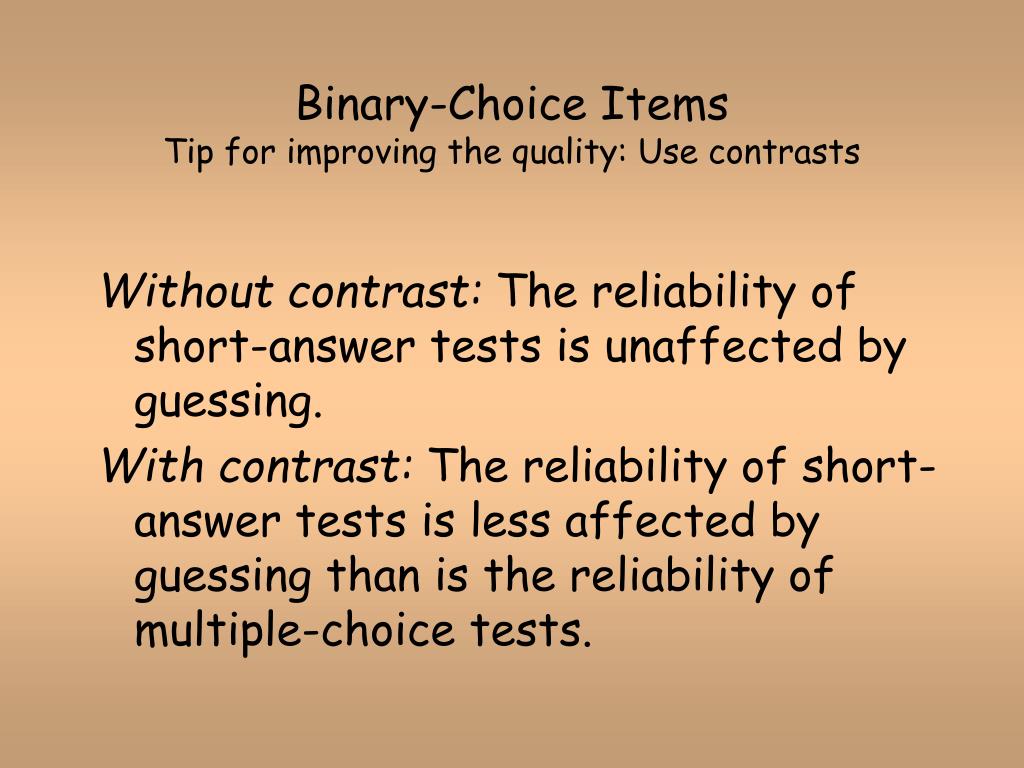 Binary-Choice Items
Tip for improving the quality: Use contrasts

Without contrast: The reliability of short-answer tests is unaffected by guessing.

With contrast: The reliability of short-answer tests is less affected by guessing than is the reliability of multiple-choice tests.